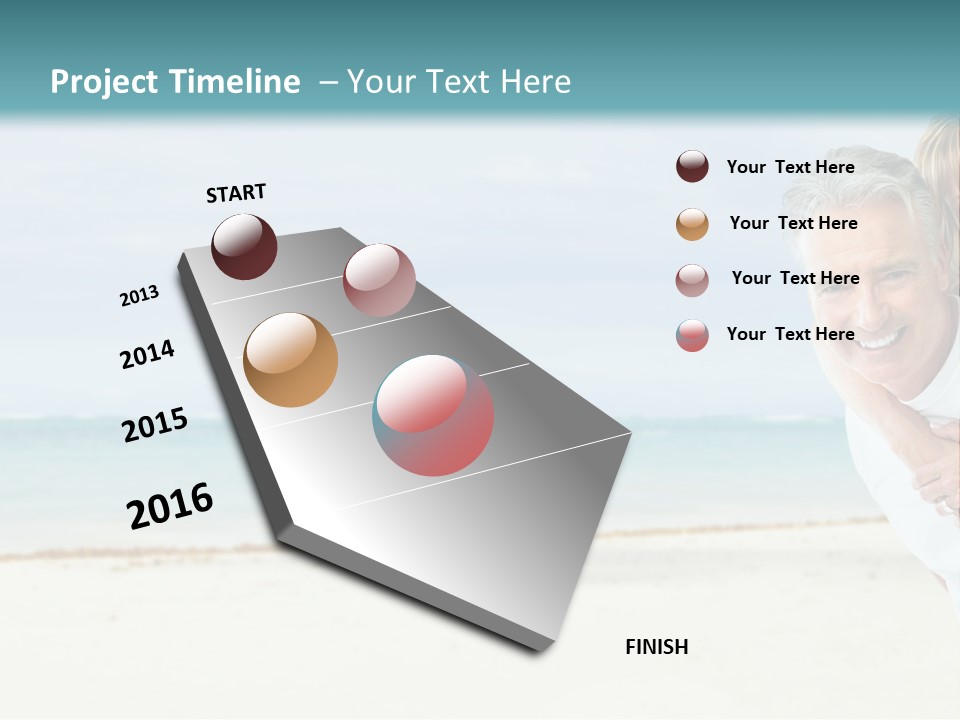 Project Timeline – Your Text Here

START

2013

2014

2015

2016

FINISH

Your Text Here

Your Text Here

Your Text Here

Your Text Here